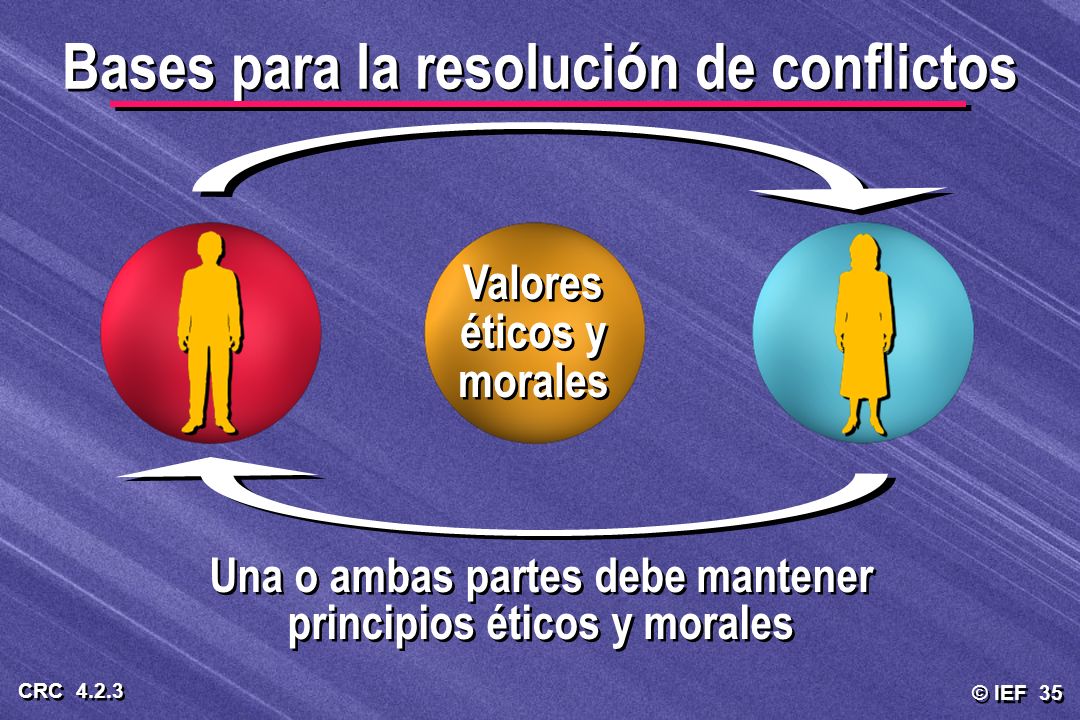 Bases para la resolución de conflictos

Valores éticos y morales

Una o ambas partes debe mantener principios éticos y morales

CRC 4.2.3

© IEF 35